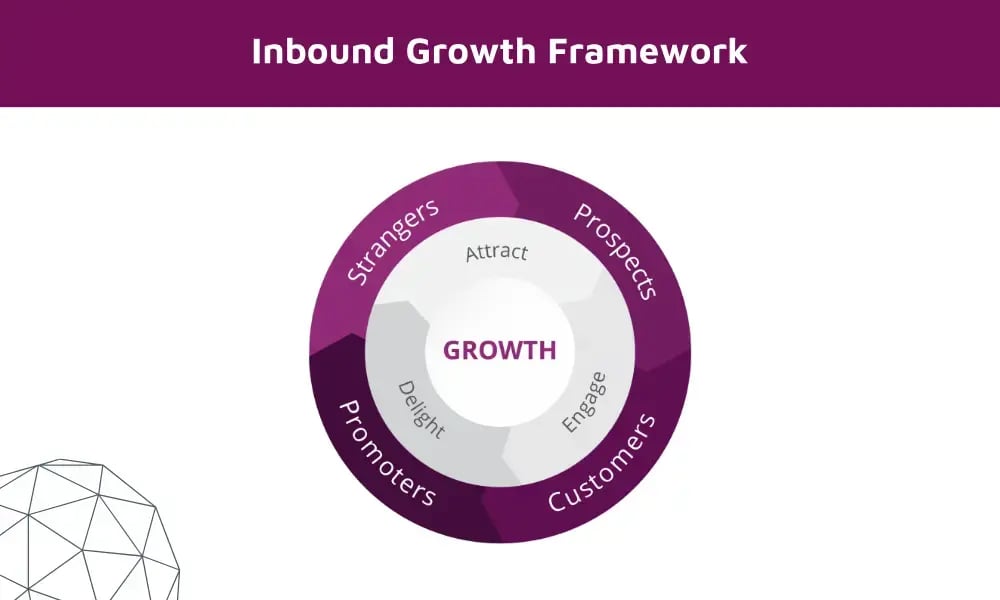 Inbound Growth Framework

Strangers
Prospects
Customers
Promoters

Attract
Engage
Delight

GROWTH